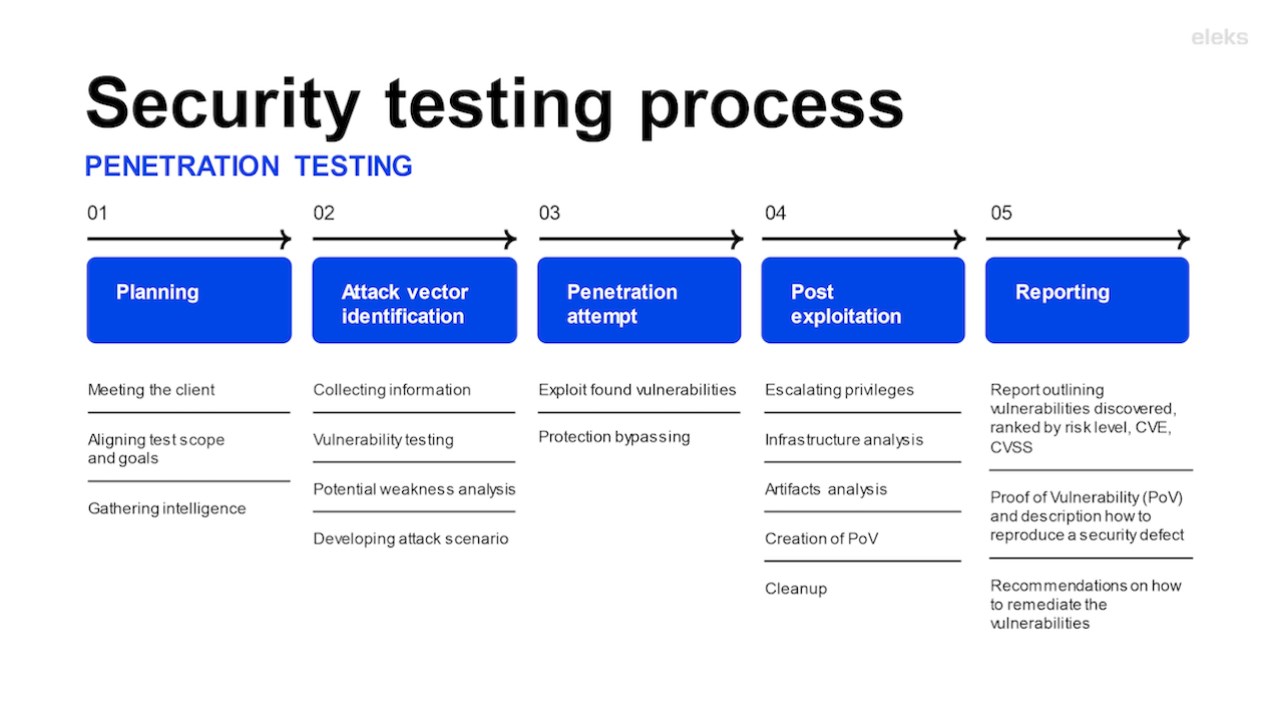 eleks

Security testing process

PENETRATION TESTING

01

Planning

Meeting the client

Aligning test scope and goals

Gathering intelligence

02

Attack vector identification

Collecting information

Vulnerability testing

Potential weakness analysis

Developing attack scenario

03

Penetration attempt

Exploit found vulnerabilities

Protection bypassing

04

Post exploitation

Escalating privileges

Infrastructure analysis

Artifacts analysis

Creation of PoV

Cleanup

05

Reporting

Report outlining vulnerabilities discovered, ranked by risk level, CVE, CVSS

Proof of Vulnerability (PoV) and description how to reproduce a security defect

Recommendations on how to remediate the vulnerabilities